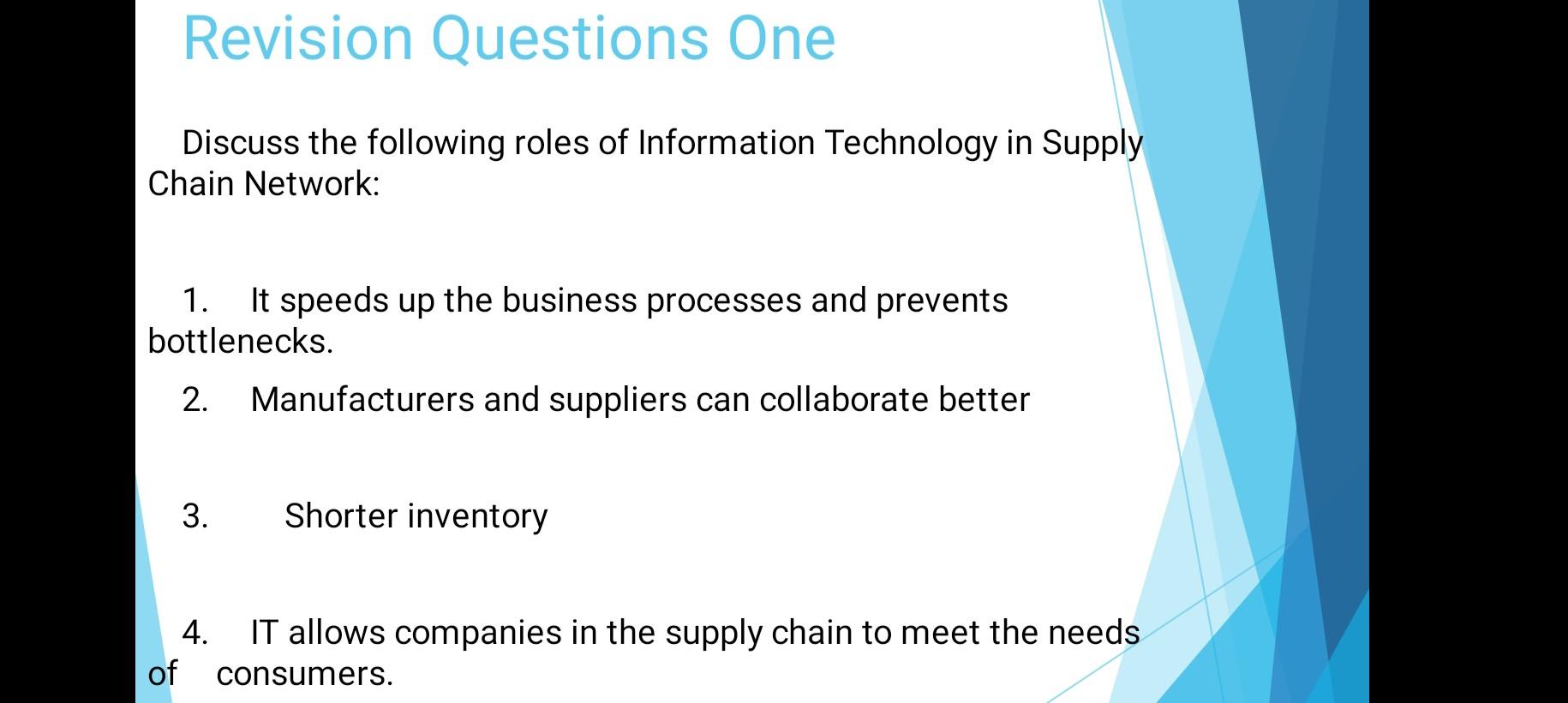 Revision Questions One

Discuss the following roles of Information Technology in Supply Chain Network:

1. It speeds up the business processes and prevents bottlenecks.

2. Manufacturers and suppliers can collaborate better

3. Shorter inventory

4. IT allows companies in the supply chain to meet the needs of consumers.